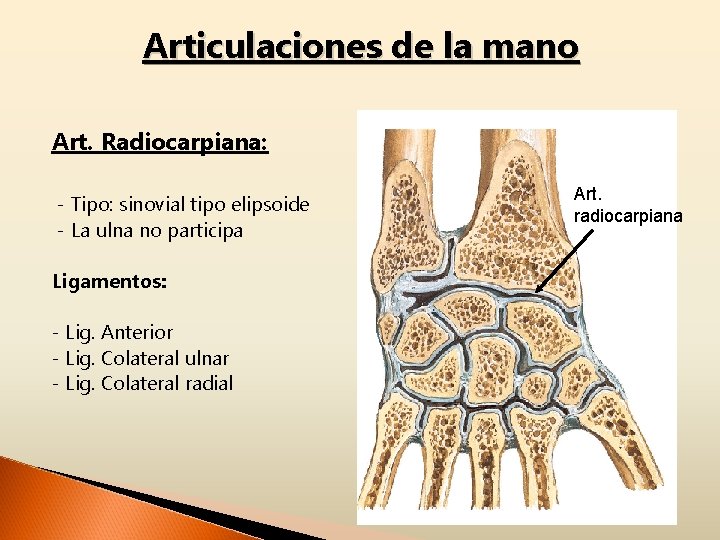 Articulaciones de la mano

Art. Radiocarpiana:

- Tipo: sinovial tipo elipsoide
- La ulna no participa

Ligamentos:

- Lig. Anterior
- Lig. Colateral ulnar
- Lig. Colateral radial

Art. radiocarpiana